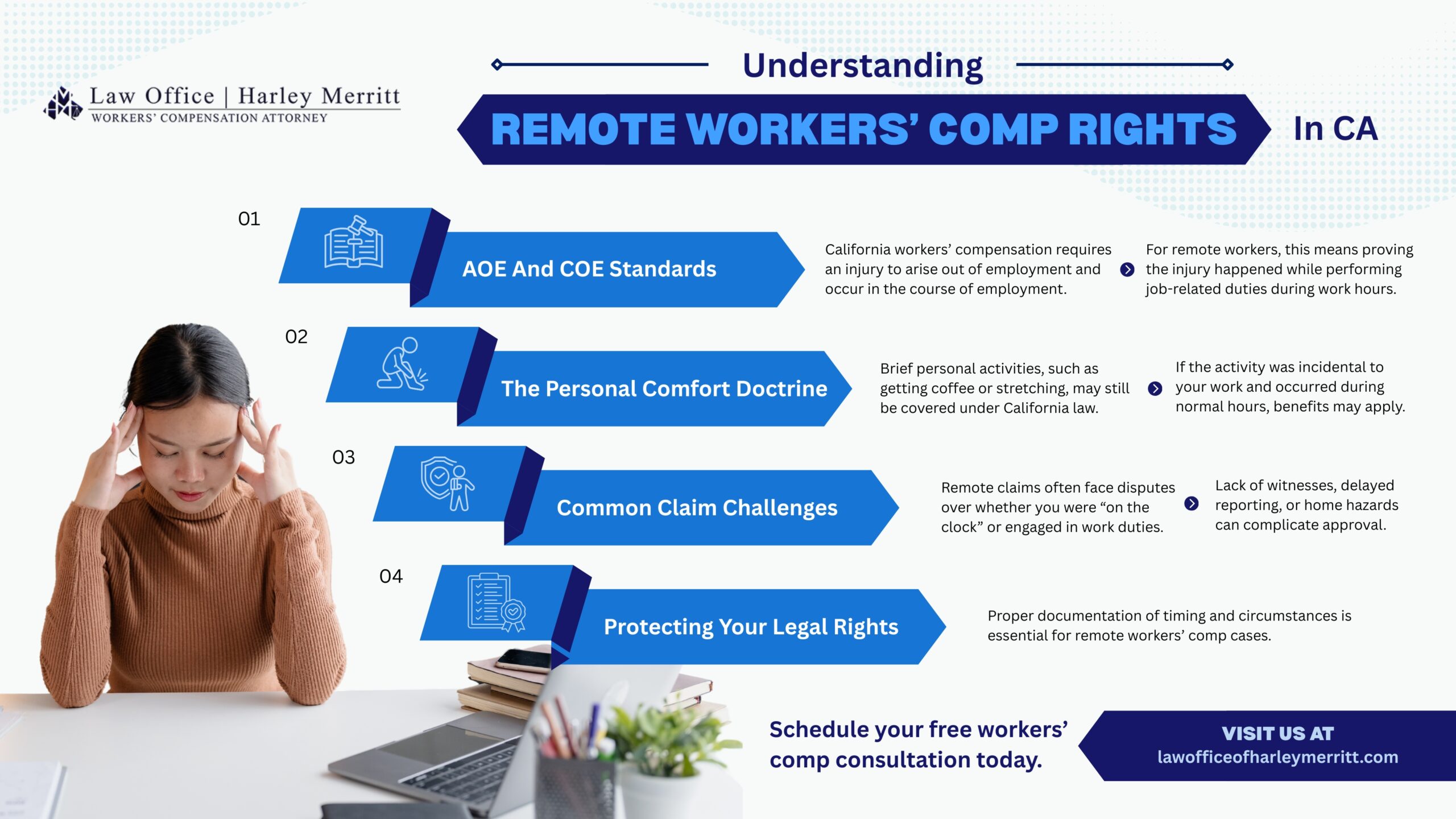 Law Office | Harley Merritt
WORKERS' COMPENSATION ATTORNEY

Understanding
REMOTE WORKERS' COMP RIGHTS In CA

01
AOE And COE Standards
California workers' compensation requires an injury to arise out of employment and occur in the course of employment.
For remote workers, this means proving the injury happened while performing job-related duties during work hours.

02
The Personal Comfort Doctrine
Brief personal activities, such as getting coffee or stretching, may still be covered under California law.
If the activity was incidental to your work and occurred during normal hours, benefits may apply.

03
Common Claim Challenges
Remote claims often face disputes over whether you were "on the clock" or engaged in work duties.
Lack of witnesses, delayed reporting, or home hazards can complicate approval.

04
Protecting Your Legal Rights
Proper documentation of timing and circumstances is essential for remote workers' comp cases.

Schedule your free workers' comp consultation today.

VISIT US AT
lawofficeofharleymerritt.com